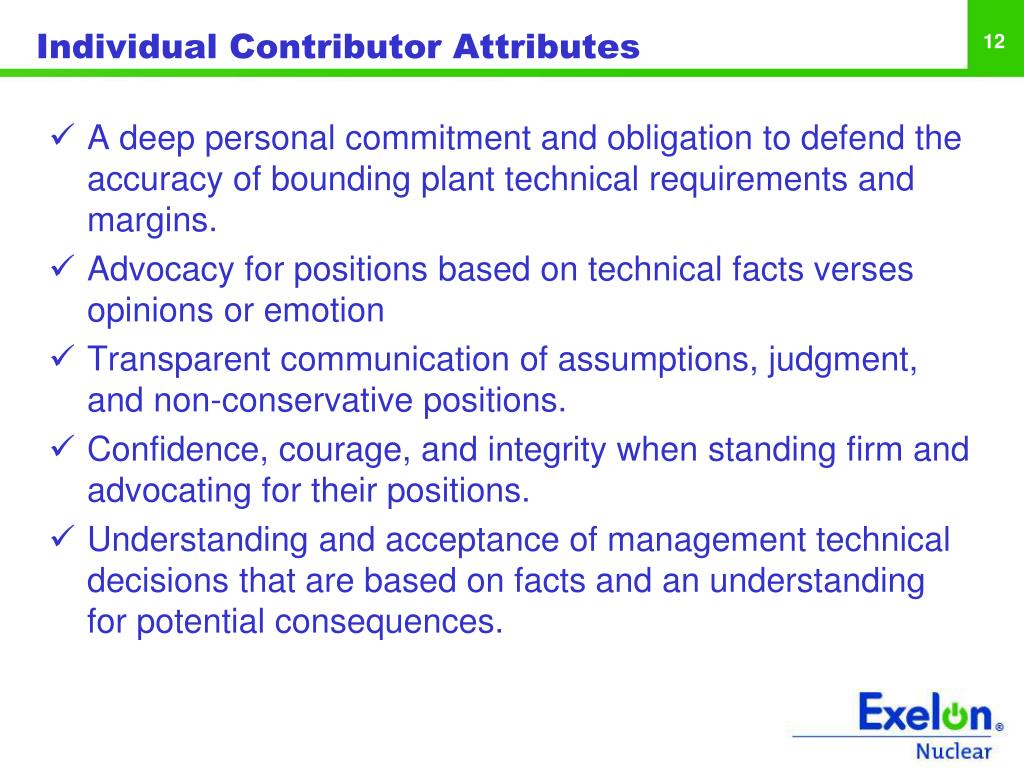 Individual Contributor Attributes

12

✓ A deep personal commitment and obligation to defend the accuracy of bounding plant technical requirements and margins.

✓ Advocacy for positions based on technical facts verses opinions or emotion

✓ Transparent communication of assumptions, judgment, and non-conservative positions.

✓ Confidence, courage, and integrity when standing firm and advocating for their positions.

✓ Understanding and acceptance of management technical decisions that are based on facts and an understanding for potential consequences.

Exelon®
Nuclear